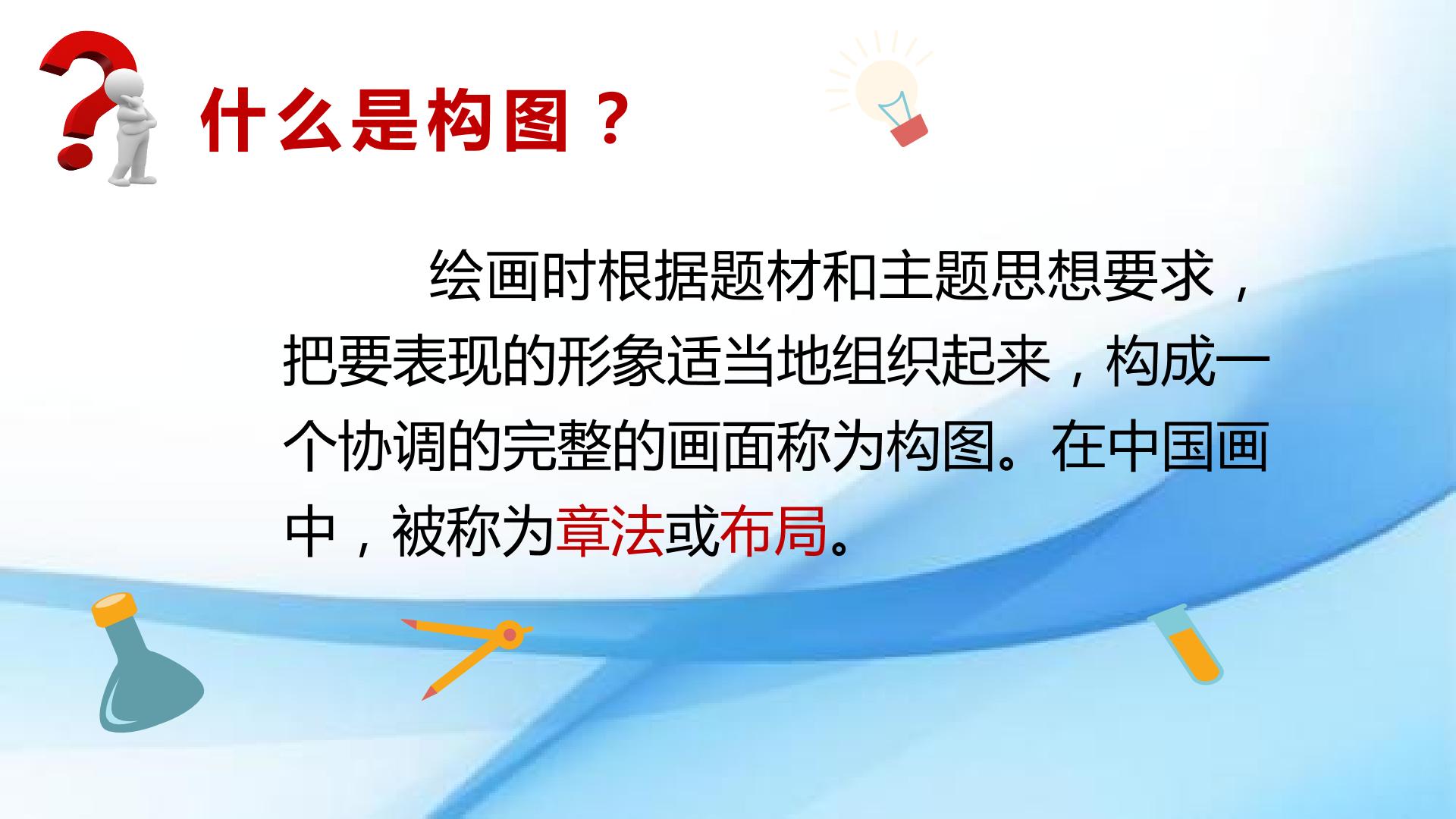 什么是构图？

绘画时根据题材和主题思想要求，把要表现的形象适当地组织起来，构成一个协调的完整的画面称为构图。在中国画中，被称为章法或布局。